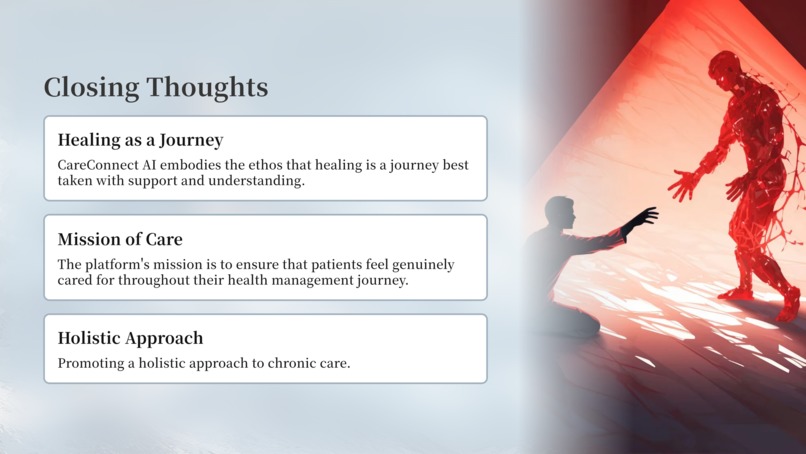 Closing Thoughts

Healing as a Journey

CareConnect AI embodies the ethos that healing is a journey best taken with support and understanding.

Mission of Care

The platform's mission is to ensure that patients feel genuinely cared for throughout their health management journey.

Holistic Approach

Promoting a holistic approach to chronic care.